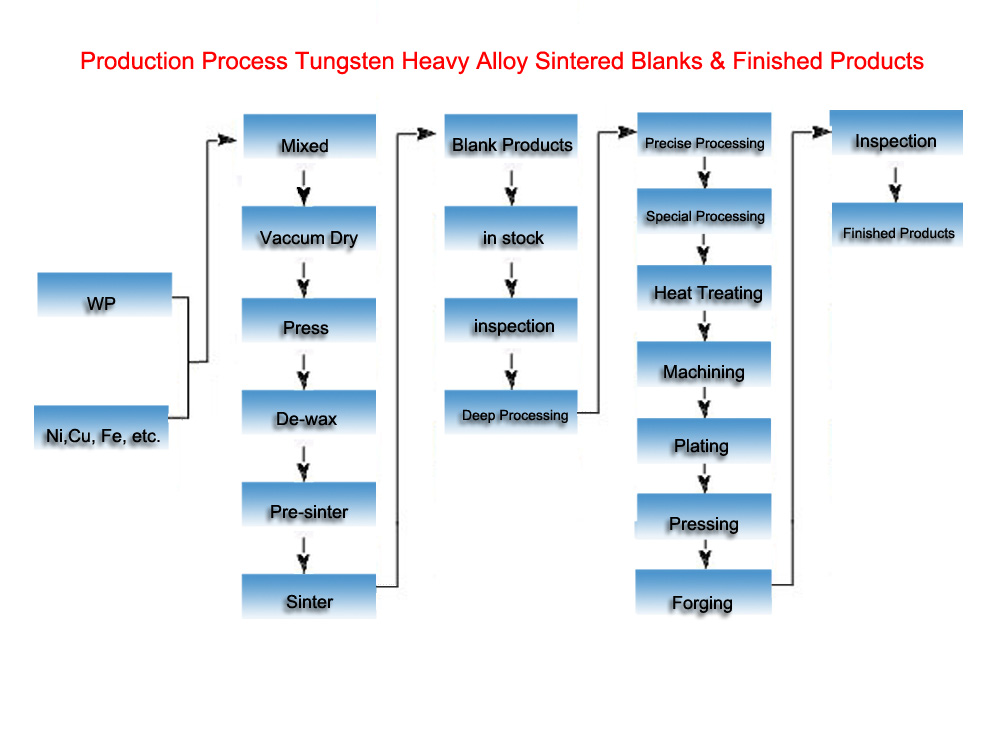 Production Process Tungsten Heavy Alloy Sintered Blanks & Finished Products

WP

Ni,Cu, Fe, etc.

Mixed

Vaccum Dry

Press

De-wax

Pre-sinter

Sinter

Blank Products

in stock

inspection

Deep Processing

Precise Processing

Special Processing

Heat Treating

Machining

Plating

Pressing

Forging

Inspection

Finished Products